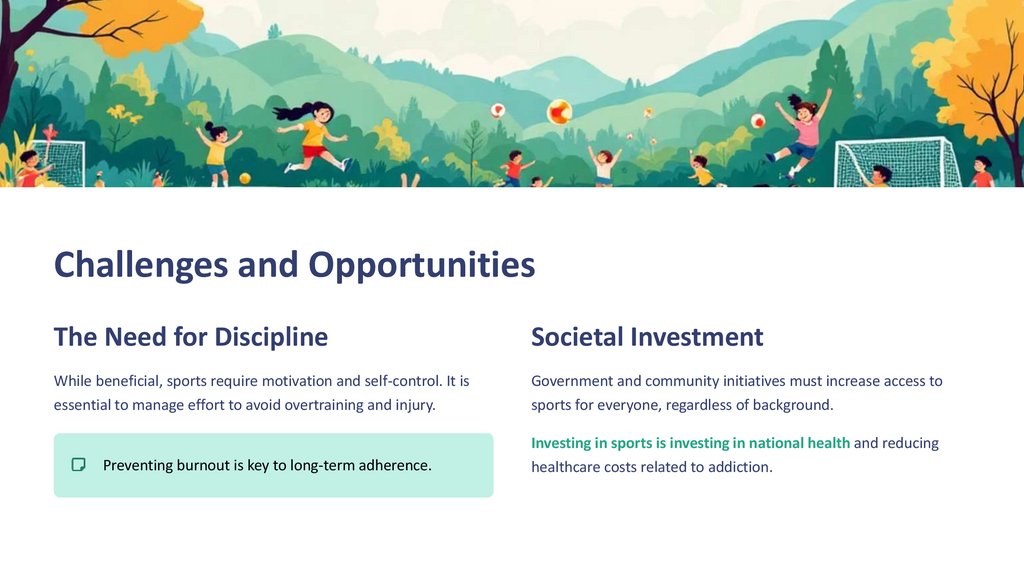 Challenges and Opportunities

The Need for Discipline

While beneficial, sports require motivation and self-control. It is essential to manage effort to avoid overtraining and injury.

Preventing burnout is key to long-term adherence.

Societal Investment

Government and community initiatives must increase access to sports for everyone, regardless of background.

Investing in sports is investing in national health and reducing healthcare costs related to addiction.